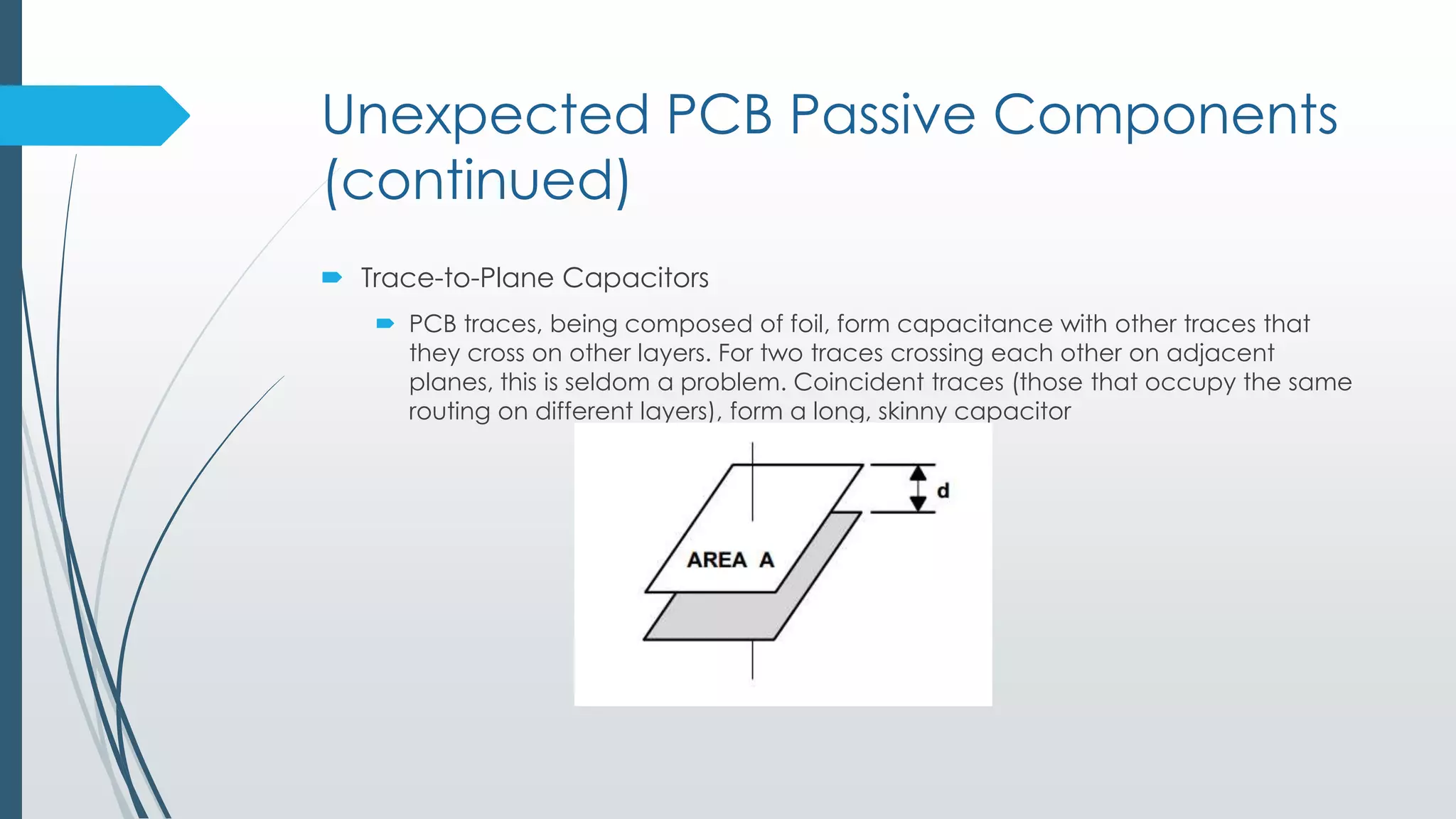 Unexpected PCB Passive Components (continued)

Trace-to-Plane Capacitors

PCB traces, being composed of foil, form capacitance with other traces that they cross on other layers. For two traces crossing each other on adjacent planes, this is seldom a problem. Coincident traces (those that occupy the same routing on different layers), form a long, skinny capacitor

d

AREA A